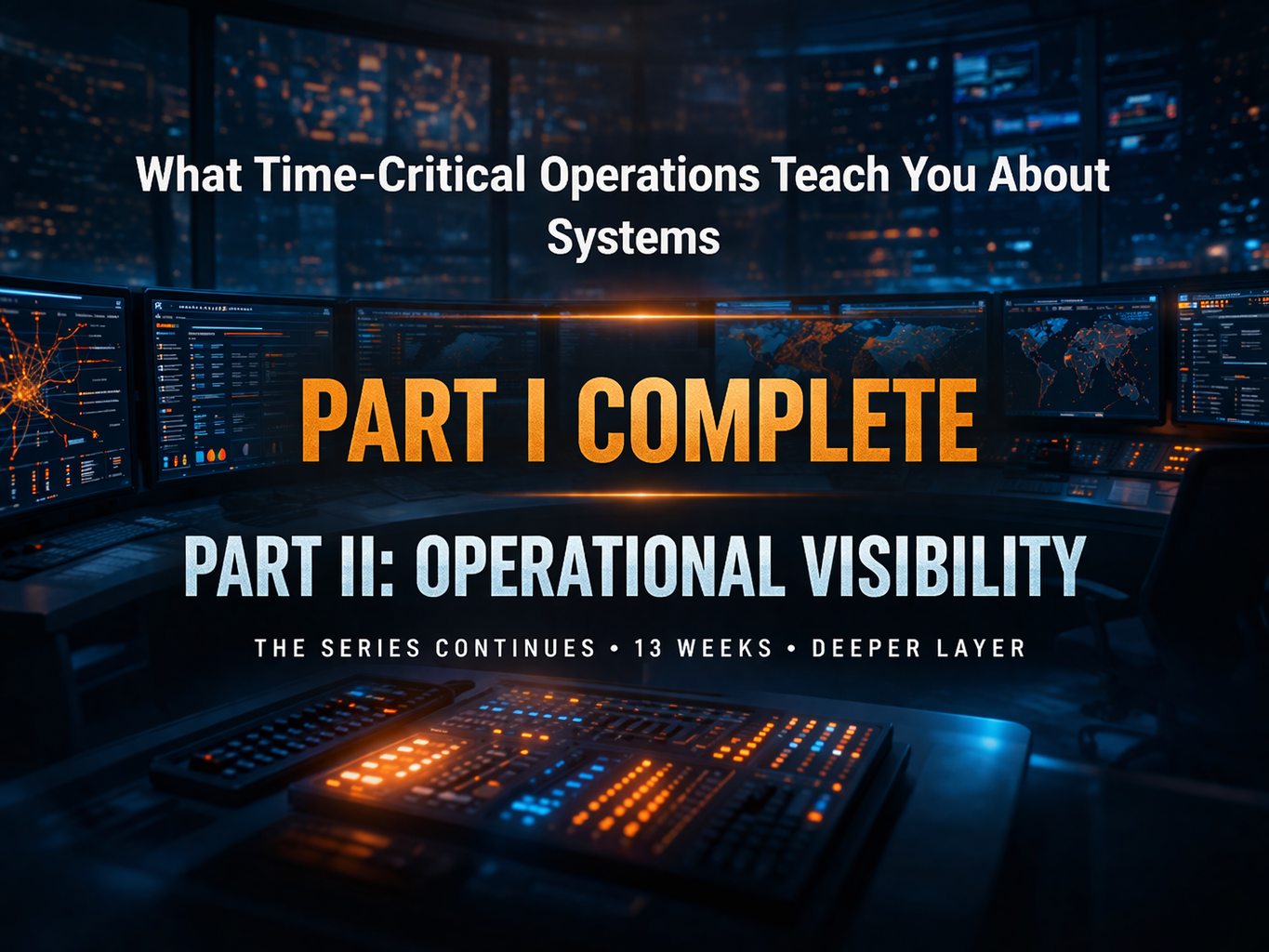 What Time-Critical Operations Teach You About Systems

PART I COMPLETE

PART II: OPERATIONAL VISIBILITY

THE SERIES CONTINUES • 13 WEEKS • DEEPER LAYER